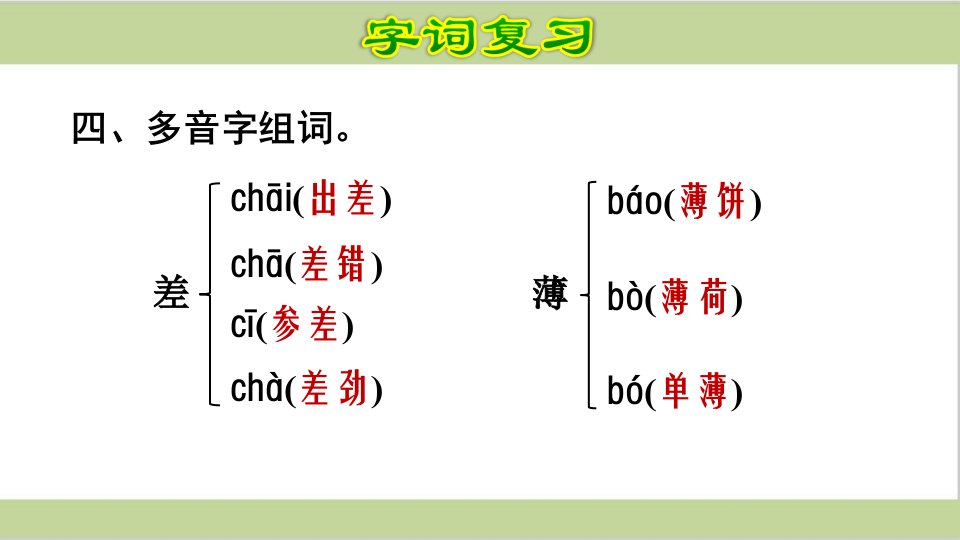 字词复习

四、多音字组词。

差
chāi(出差)
chā(差错)
cī(参差)
chà(差劲)

薄
báo(薄饼)
bò(薄荷)
bó(单薄)